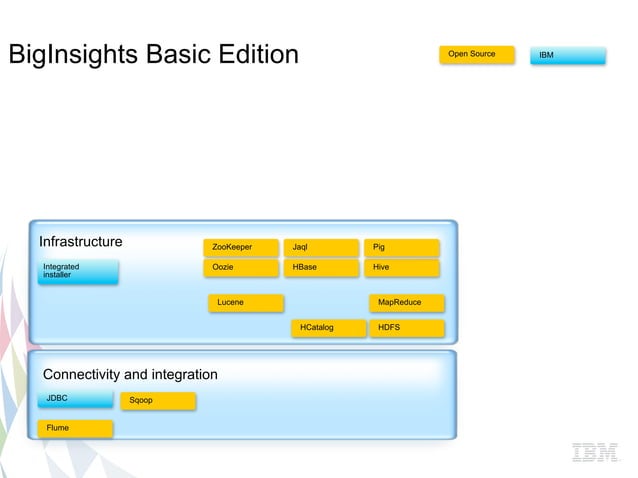 BigInsights Basic Edition

Open Source

IBM

Infrastructure

Integrated installer

ZooKeeper

Jaql

Pig

Oozie

HBase

Hive

Lucene

MapReduce

HCatalog

HDFS

Connectivity and integration

JDBC

Sqoop

Flume

IBM